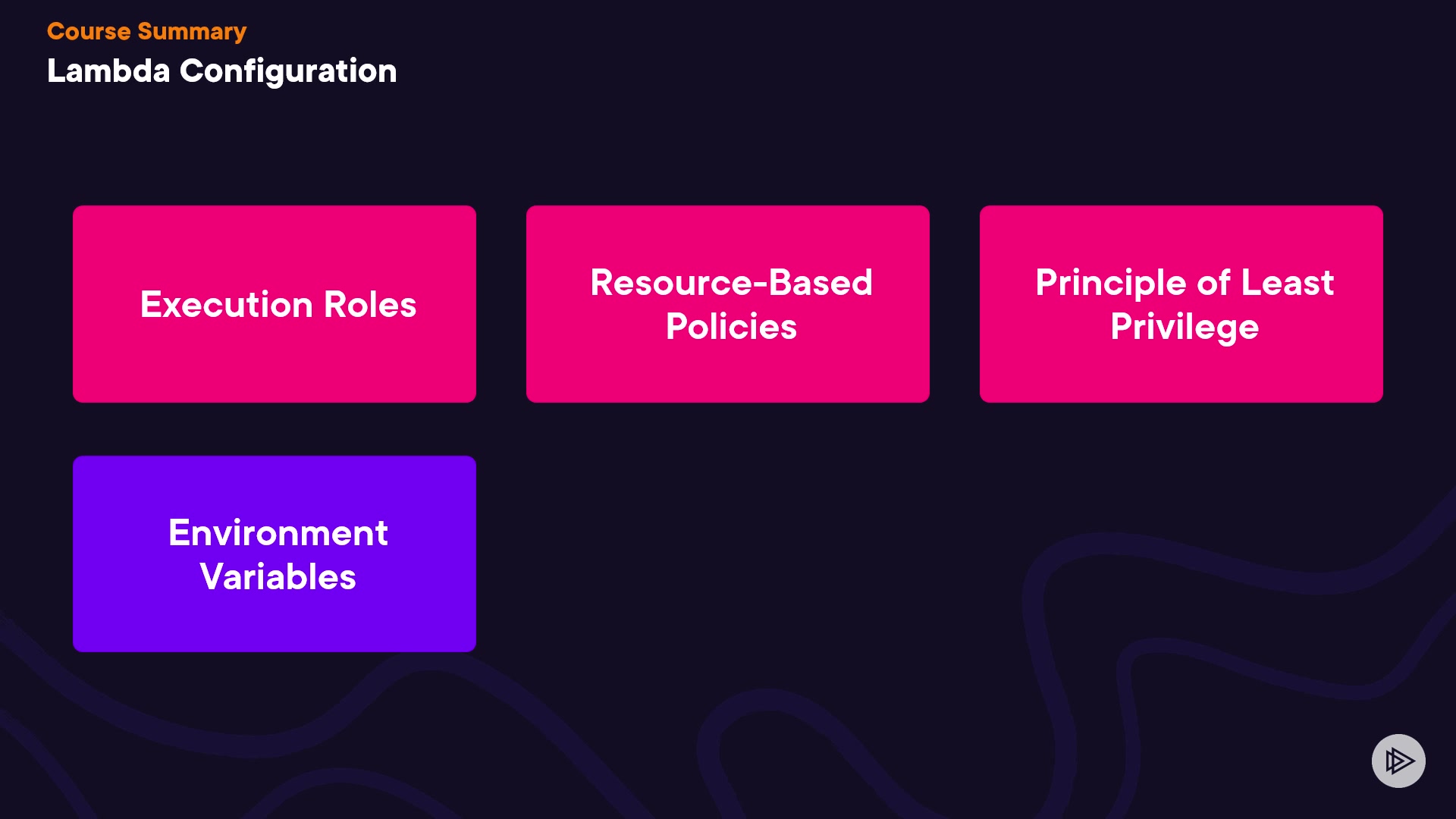 Course Summary
Lambda Configuration

Execution Roles

Resource-Based Policies

Principle of Least Privilege

Environment Variables